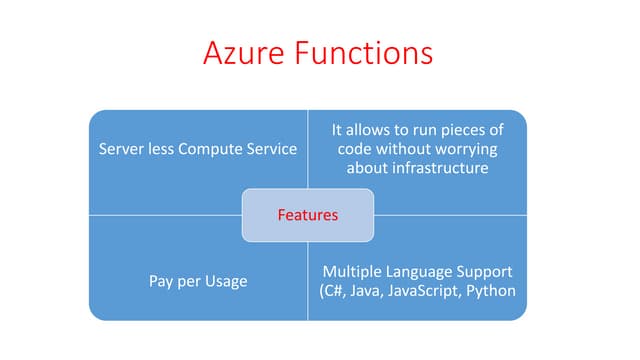 Azure Functions

Server less Compute Service

It allows to run pieces of code without worrying about infrastructure

Features

Pay per Usage

Multiple Language Support (C#, Java, JavaScript, Python